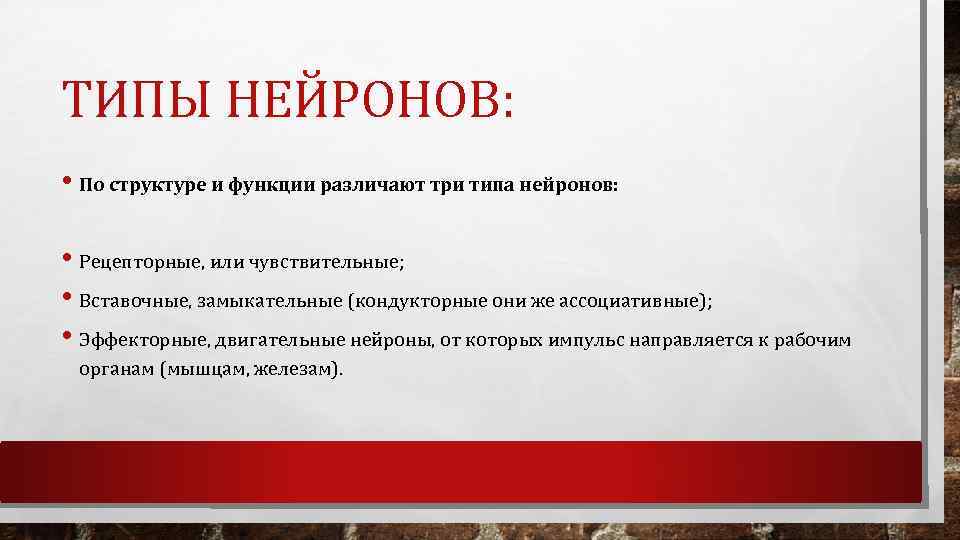 ТИПЫ НЕЙРОНОВ:

• По структуре и функции различают три типа нейронов:

• Рецепторные, или чувствительные;

• Вставочные, замыкательные (кондукторные они же ассоциативные);

• Эффекторные, двигательные нейроны, от которых импульс направляется к рабочим органам (мышцам, железам).